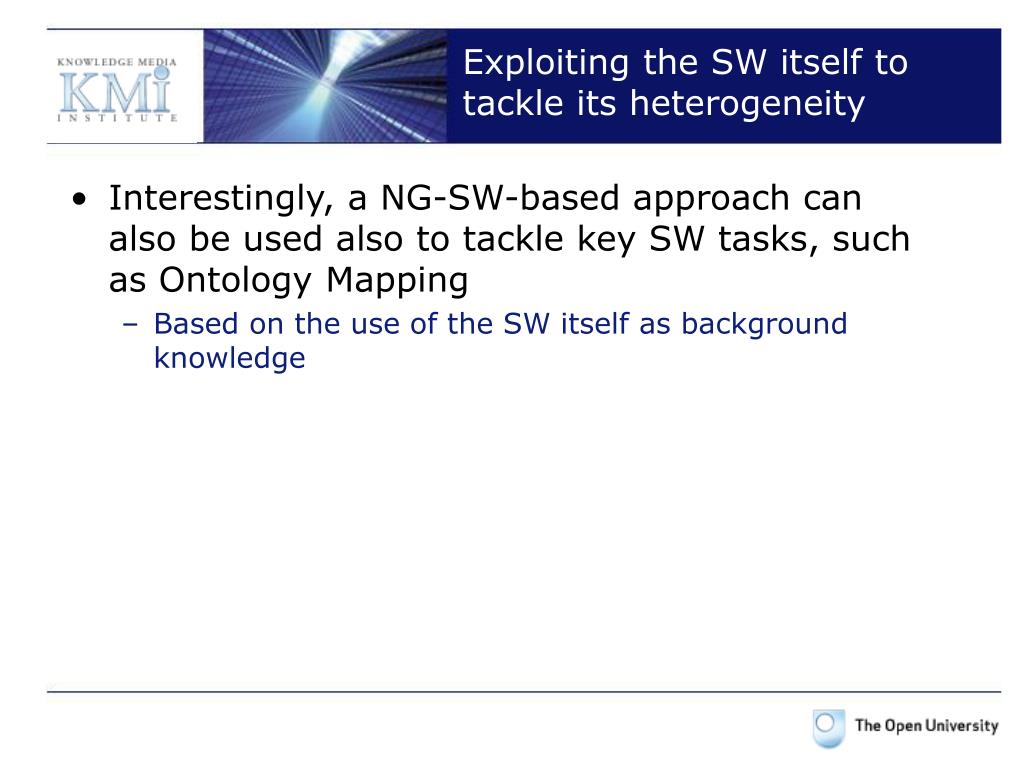 KNOWLEDGE MEDIA
KMi
INSTITUTE

Exploiting the SW itself to tackle its heterogeneity

• Interestingly, a NG-SW-based approach can also be used also to tackle key SW tasks, such as Ontology Mapping
– Based on the use of the SW itself as background knowledge

The Open University